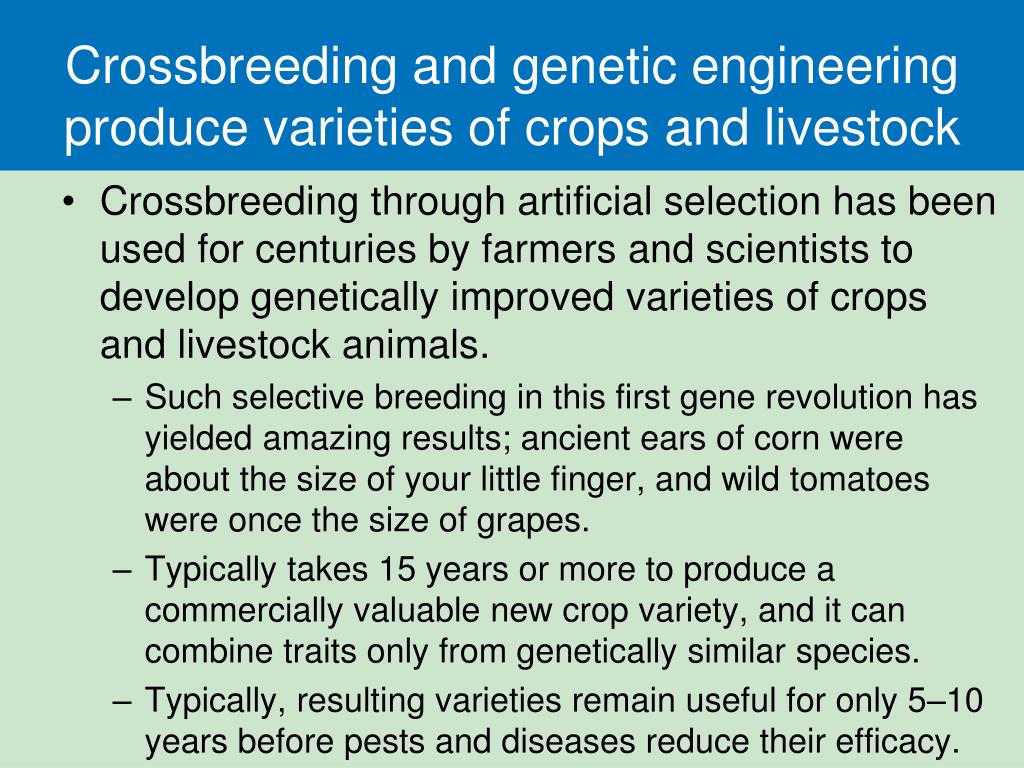 Crossbreeding and genetic engineering produce varieties of crops and livestock

• Crossbreeding through artificial selection has been used for centuries by farmers and scientists to develop genetically improved varieties of crops and livestock animals.

– Such selective breeding in this first gene revolution has yielded amazing results; ancient ears of corn were about the size of your little finger, and wild tomatoes were once the size of grapes.

– Typically takes 15 years or more to produce a commercially valuable new crop variety, and it can combine traits only from genetically similar species.

– Typically, resulting varieties remain useful for only 5–10 years before pests and diseases reduce their efficacy.